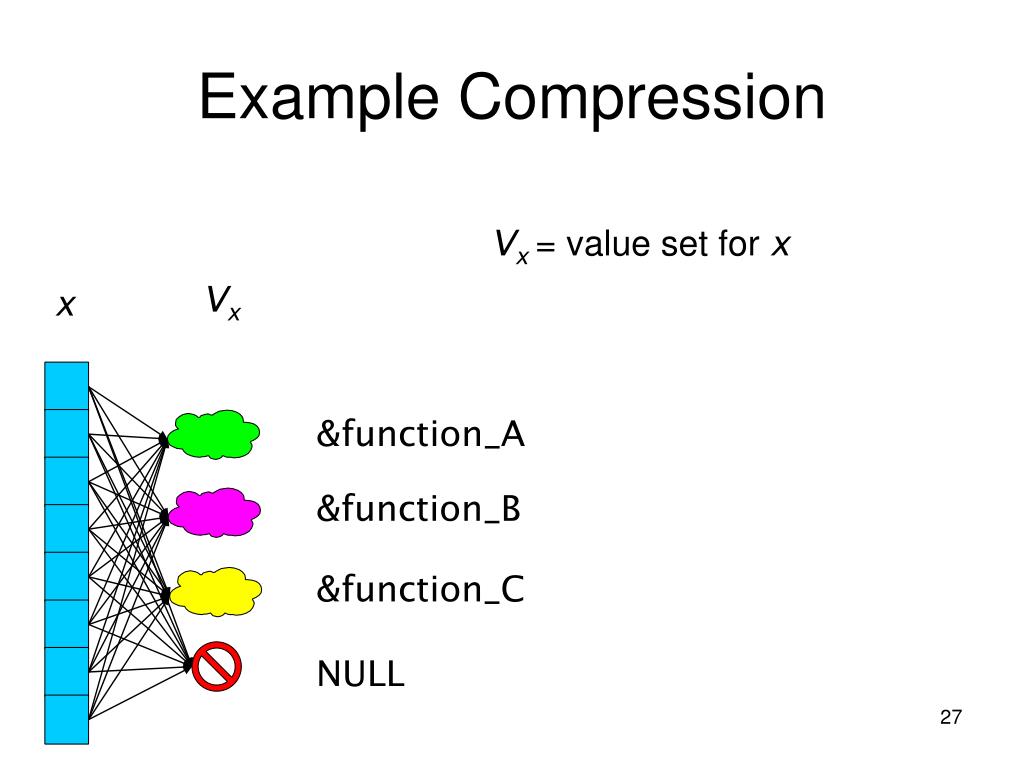 Example Compression

$V_x$ = value set for $x$

$x$

$V_x$

&function_A

&function_B

&function_C

NULL

27